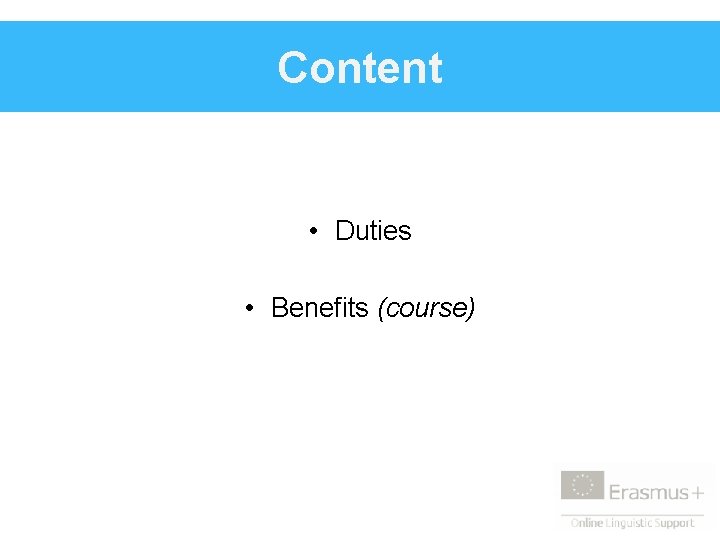 Content

• Duties

• Benefits (course)

Erasmus+

Online Linguistic Support